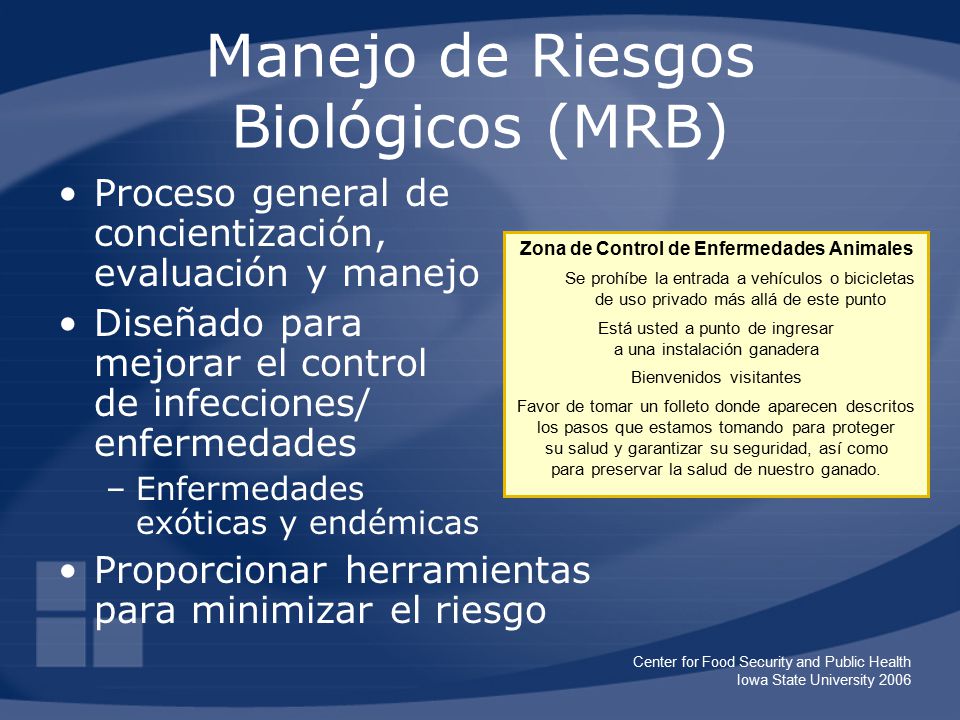 Manejo de Riesgos Biológicos (MRB)

• Proceso general de concientización, evaluación y manejo
• Diseñado para mejorar el control de infecciones/ enfermedades
– Enfermedades exóticas y endémicas
• Proporcionar herramientas para minimizar el riesgo

Zona de Control de Enfermedades Animales

Se prohíbe la entrada a vehículos o bicicletas de uso privado más allá de este punto

Está usted a punto de ingresar a una instalación ganadera

Bienvenidos visitantes

Favor de tomar un folleto donde aparecen descritos los pasos que estamos tomando para proteger su salud y garantizar su seguridad, así como para preservar la salud de nuestro ganado.

Center for Food Security and Public Health
Iowa State University 2006